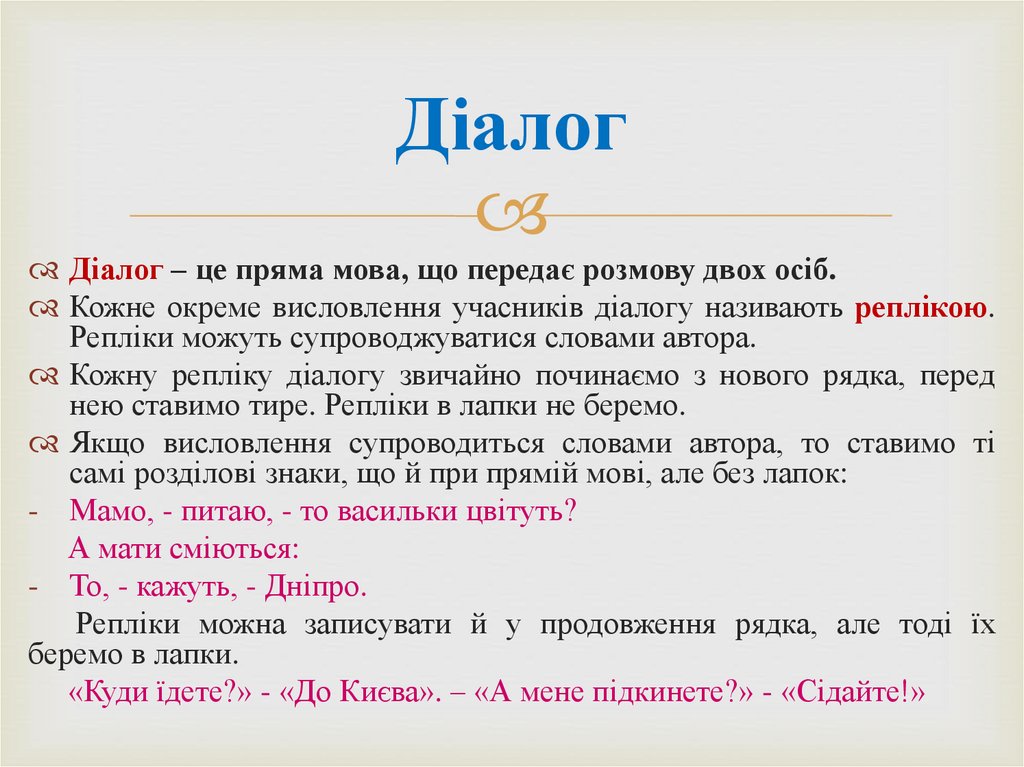 Діалог

Діалог – це пряма мова, що передає розмову двох осіб.

Кожне окреме висловлення учасників діалогу називають реплікою. Репліки можуть супроводжуватися словами автора.

Кожну репліку діалогу звичайно починаємо з нового рядка, перед нею ставимо тире. Репліки в лапки не беремо.

Якщо висловлення супроводиться словами автора, то ставимо ті самі розділові знаки, що й при прямій мові, але без лапок:

- Мамо, - питаю, - то васильки цвітуть?

А мати сміються:

- То, - кажуть, - Дніпро.

Репліки можна записувати й у продовження рядка, але тоді їх беремо в лапки.

«Куди їдете?» - «До Києва». – «А мене підкинете?» - «Сідайте!»